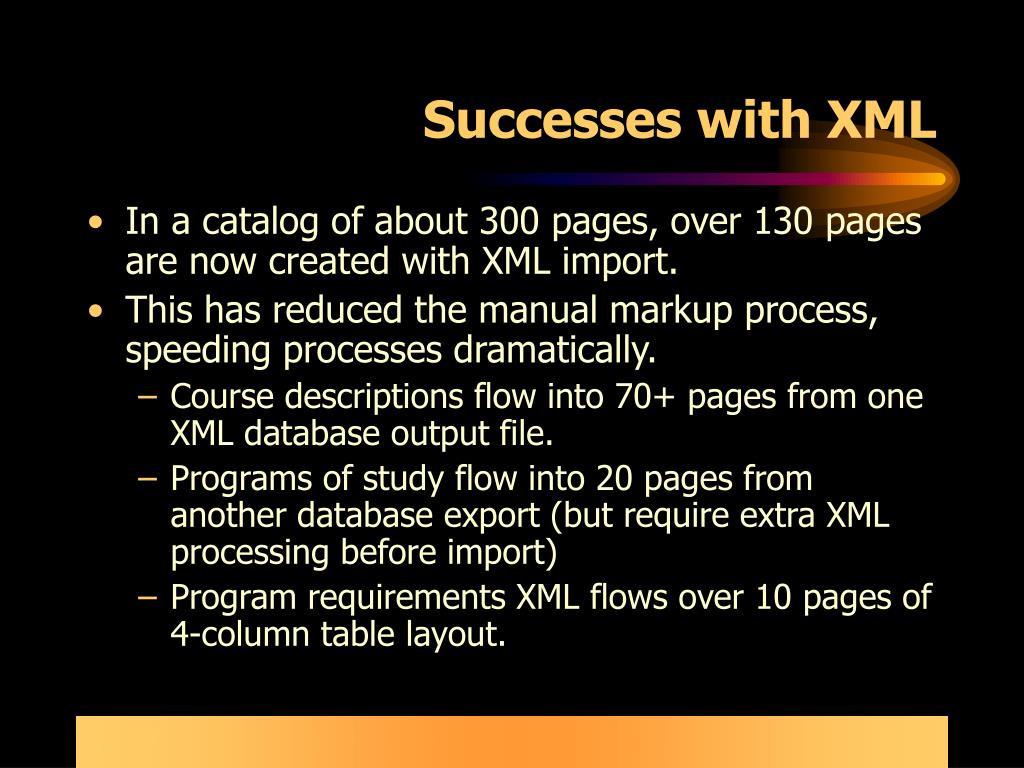 Successes with XML

• In a catalog of about 300 pages, over 130 pages are now created with XML import.
• This has reduced the manual markup process, speeding processes dramatically.
– Course descriptions flow into 70+ pages from one XML database output file.
– Programs of study flow into 20 pages from another database export (but require extra XML processing before import)
– Program requirements XML flows over 10 pages of 4-column table layout.